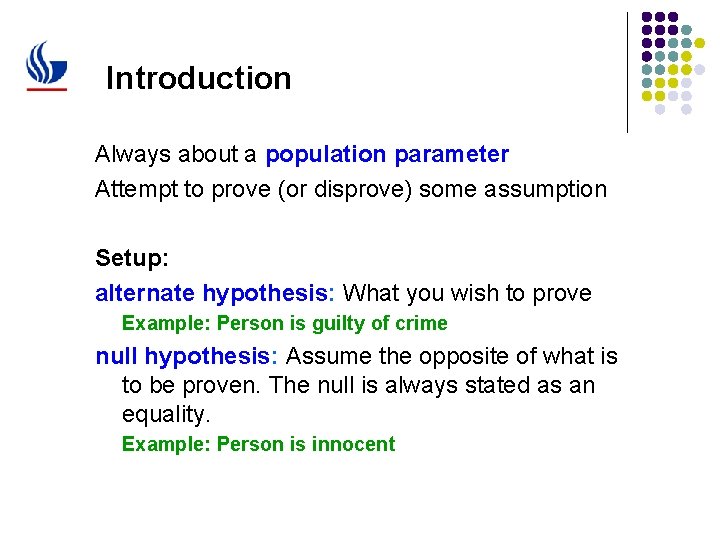 Introduction

Always about a population parameter

Attempt to prove (or disprove) some assumption

Setup:

alternate hypothesis: What you wish to prove

Example: Person is guilty of crime

null hypothesis: Assume the opposite of what is to be proven. The null is always stated as an equality.

Example: Person is innocent